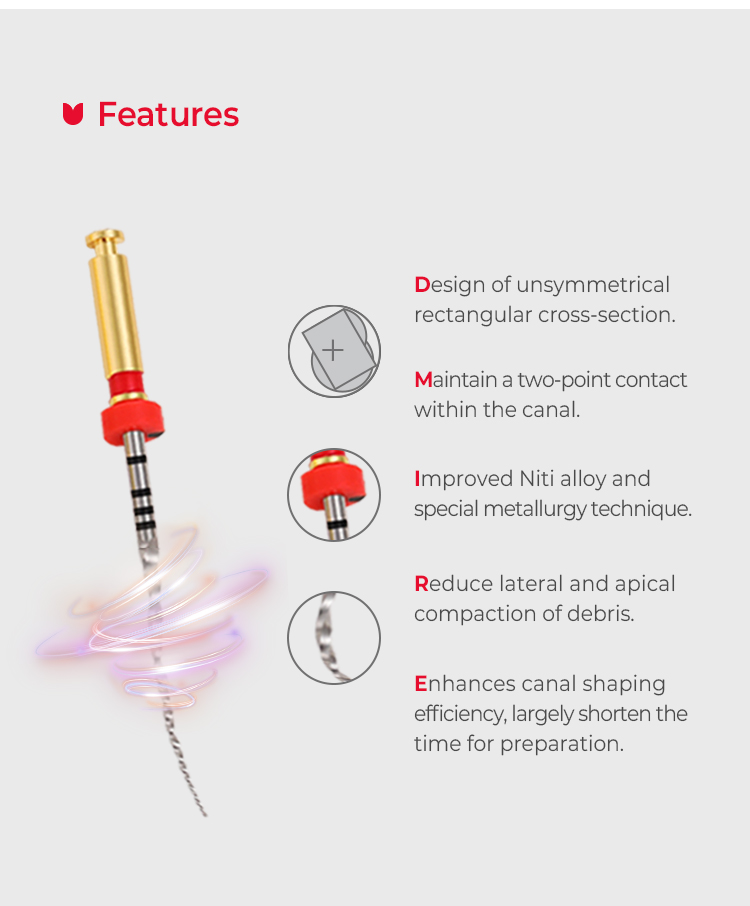 Features

Design of unsymmetrical rectangular cross-section.

Maintain a two-point contact within the canal.

Improved Niti alloy and special metallurgy technique.

Reduce lateral and apical compaction of debris.

Enhances canal shaping efficiency, largely shorten the time for preparation.